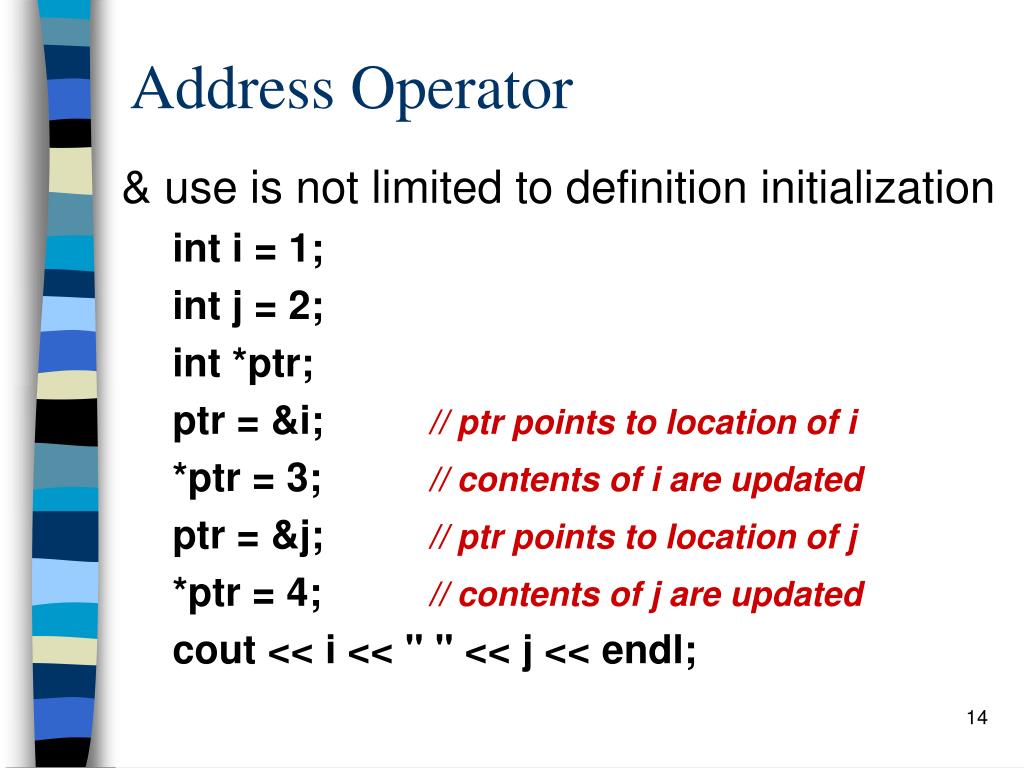 Address Operator

& use is not limited to definition initialization

int i = 1;

int j = 2;

int *ptr;

ptr = &i; // ptr points to location of i

*ptr = 3; // contents of i are updated

ptr = &j; // ptr points to location of j

*ptr = 4; // contents of j are updated

cout << i << " " << j << endl;

14